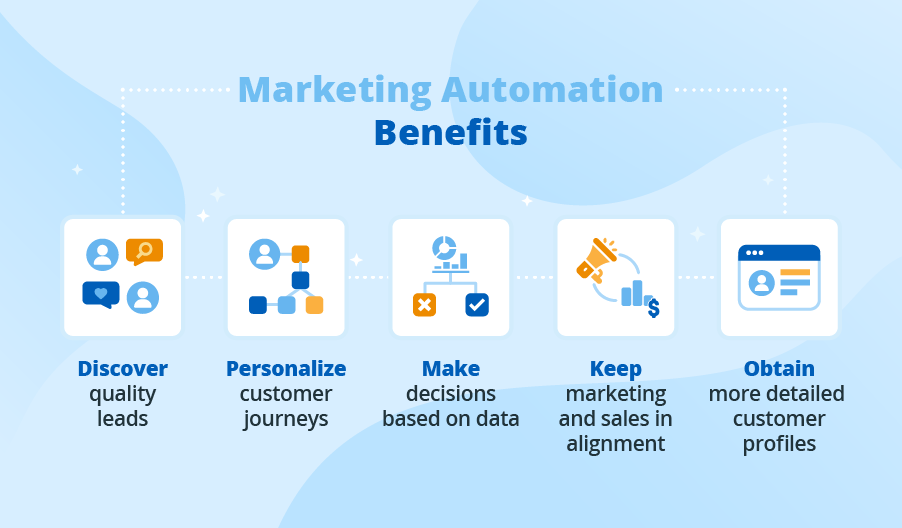 Marketing Automation Benefits

Discover quality leads

Personalize customer journeys

Make decisions based on data

Keep marketing and sales in alignment

Obtain more detailed customer profiles